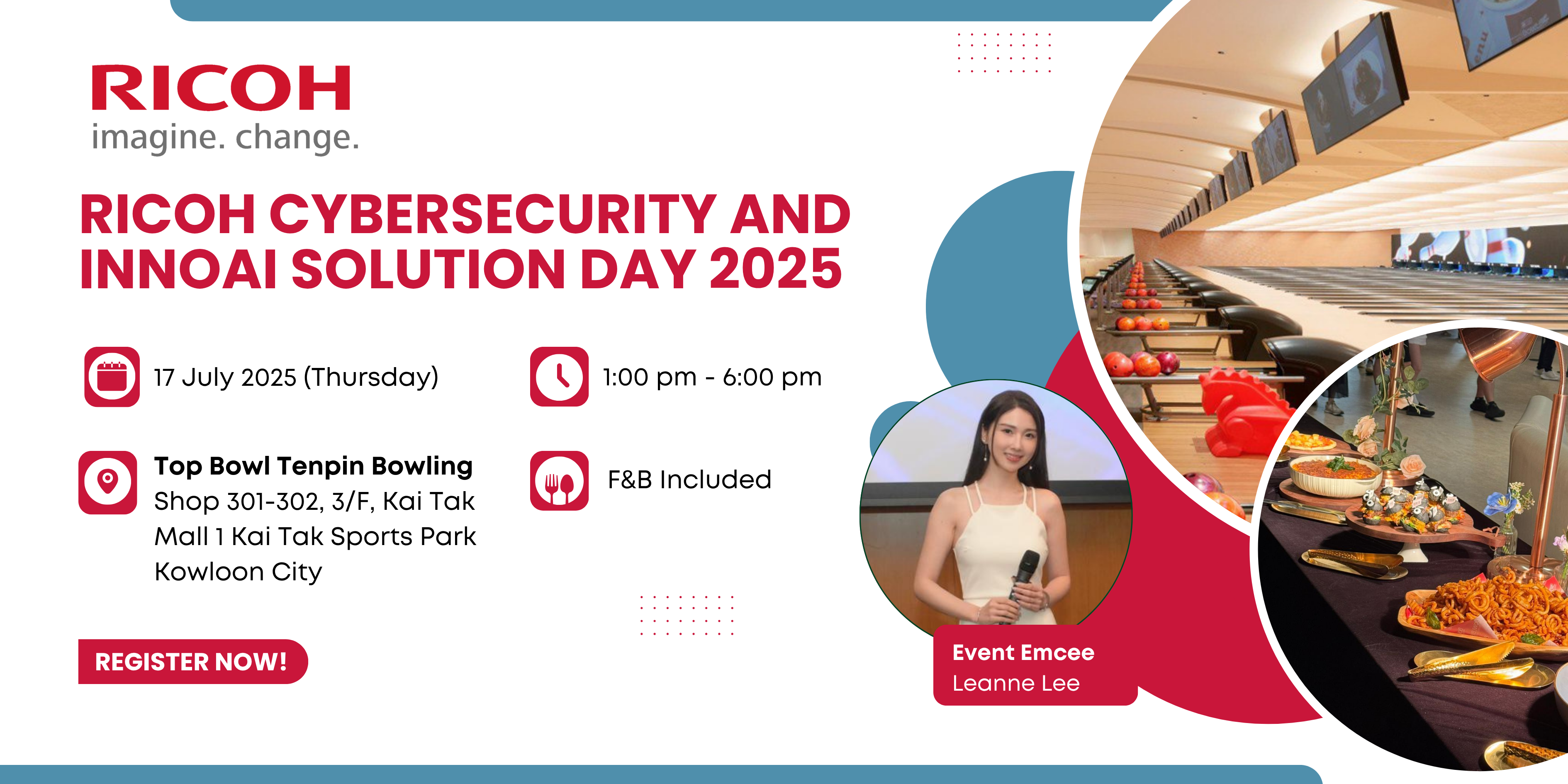 RICOH
imagine. change.

RICOH CYBERSECURITY AND INNOAI SOLUTION DAY 2025

17 July 2025 (Thursday)

1:00 pm - 6:00 pm

Top Bowl Tenpin Bowling
Shop 301-302, 3/F, Kai Tak Mall 1 Kai Tak Sports Park Kowloon City

F&B Included

REGISTER NOW!

Event Emcee
Leanne Lee